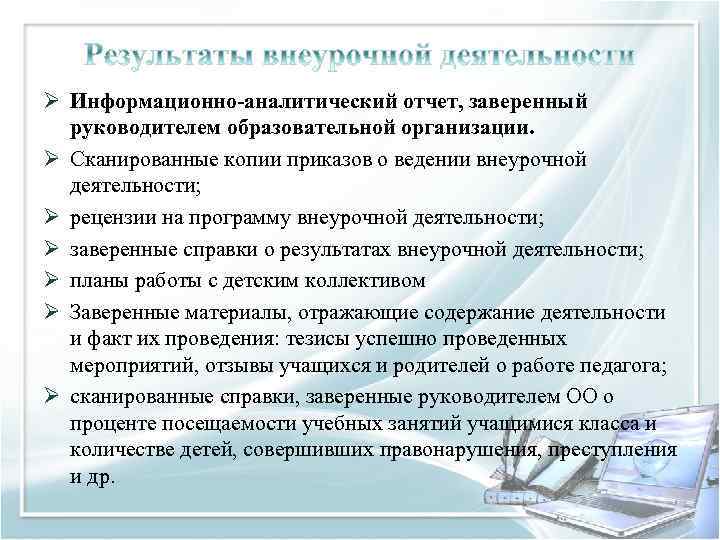 Результаты внеурочной деятельности

➢ Информационно-аналитический отчет, заверенный руководителем образовательной организации.

➢ Сканированные копии приказов о ведении внеурочной деятельности;

➢ рецензии на программу внеурочной деятельности;

➢ заверенные справки о результатах внеурочной деятельности;

➢ планы работы с детским коллективом

➢ Заверенные материалы, отражающие содержание деятельности и факт их проведения: тезисы успешно проведенных мероприятий, отзывы учащихся и родителей о работе педагога;

➢ сканированные справки, заверенные руководителем ОО о проценте посещаемости учебных занятий учащимися класса и количестве детей, совершивших правонарушения, преступления и др.